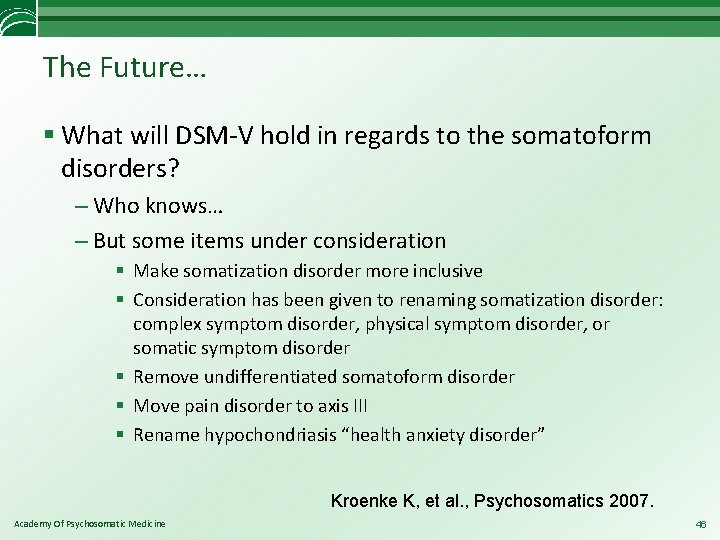 The Future…

▪ What will DSM-V hold in regards to the somatoform disorders?
– Who knows…
– But some items under consideration
▪ Make somatization disorder more inclusive
▪ Consideration has been given to renaming somatization disorder: complex symptom disorder, physical symptom disorder, or somatic symptom disorder
▪ Remove undifferentiated somatoform disorder
▪ Move pain disorder to axis III
▪ Rename hypochondriasis “health anxiety disorder”

Kroenke K, et al., Psychosomatics 2007.

Academy Of Psychosomatic Medicine

46